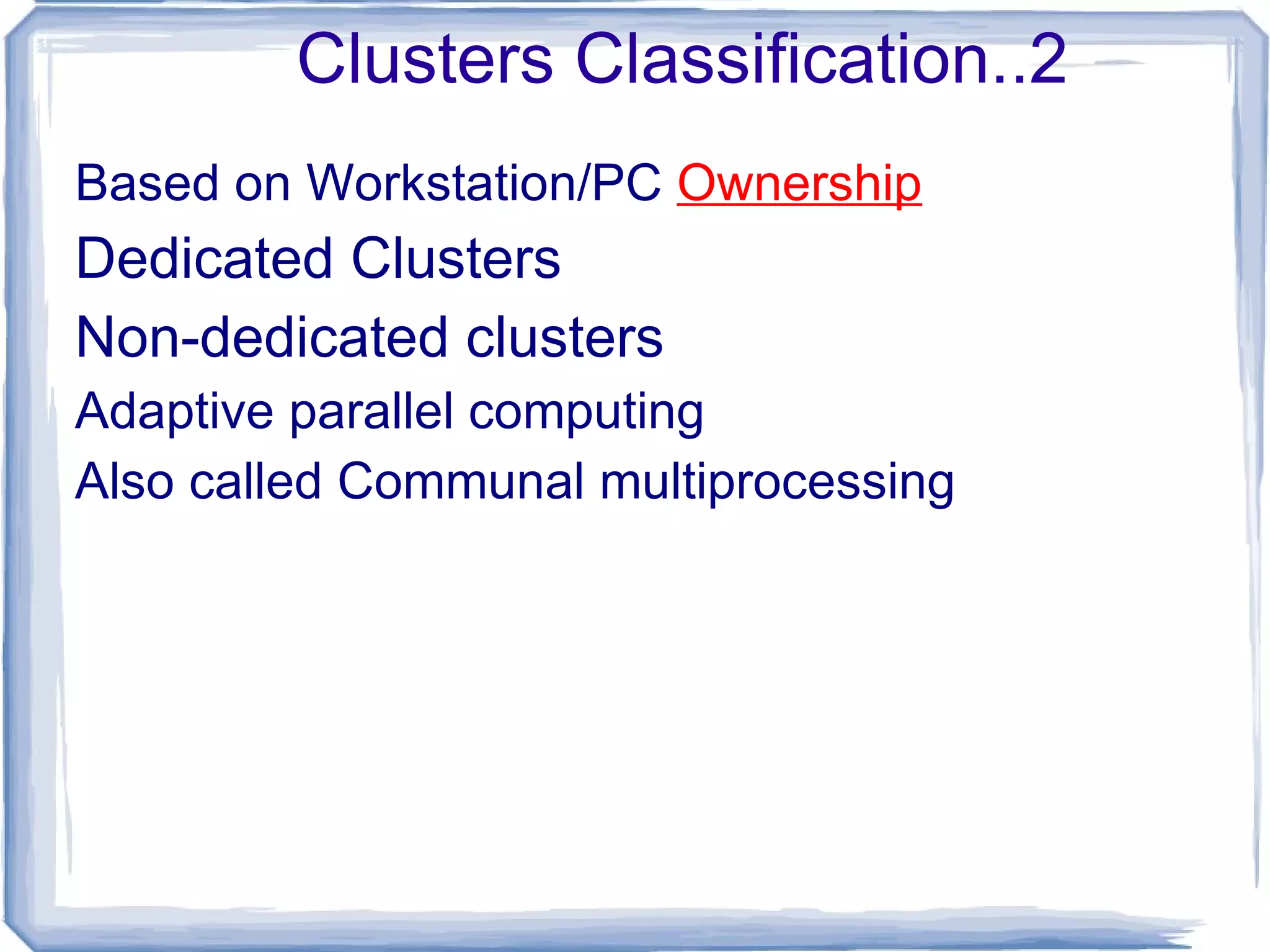 Clusters Classification..2

Based on Workstation/PC Ownership

Dedicated Clusters

Non-dedicated clusters

Adaptive parallel computing

Also called Communal multiprocessing